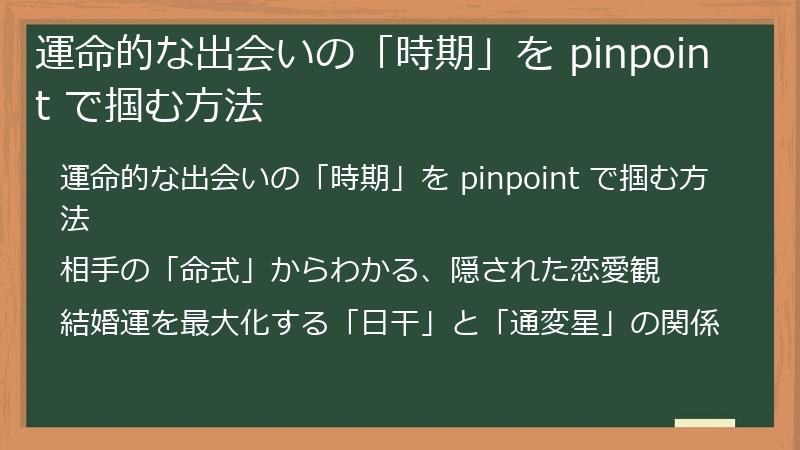 運命的な出会いの「時期」を pinpoint で掴む方法

運命的な出会いの「時期」を pinpoint で掴む方法

相手の「命式」からわかる、隠された恋愛観

結婚運を最大化する「日干」と「通変星」の関係